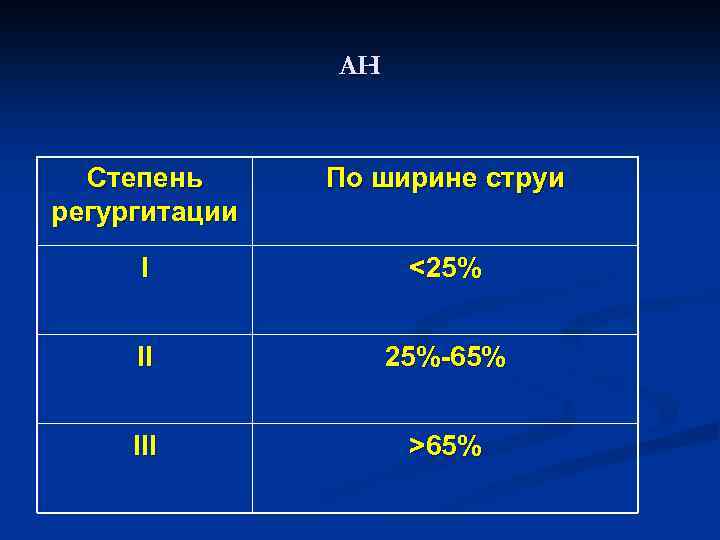 АН

| Степень регургитации | По ширине струи |
|---|---|
| I | <25% |
| II | 25%-65% |
| III | >65% |